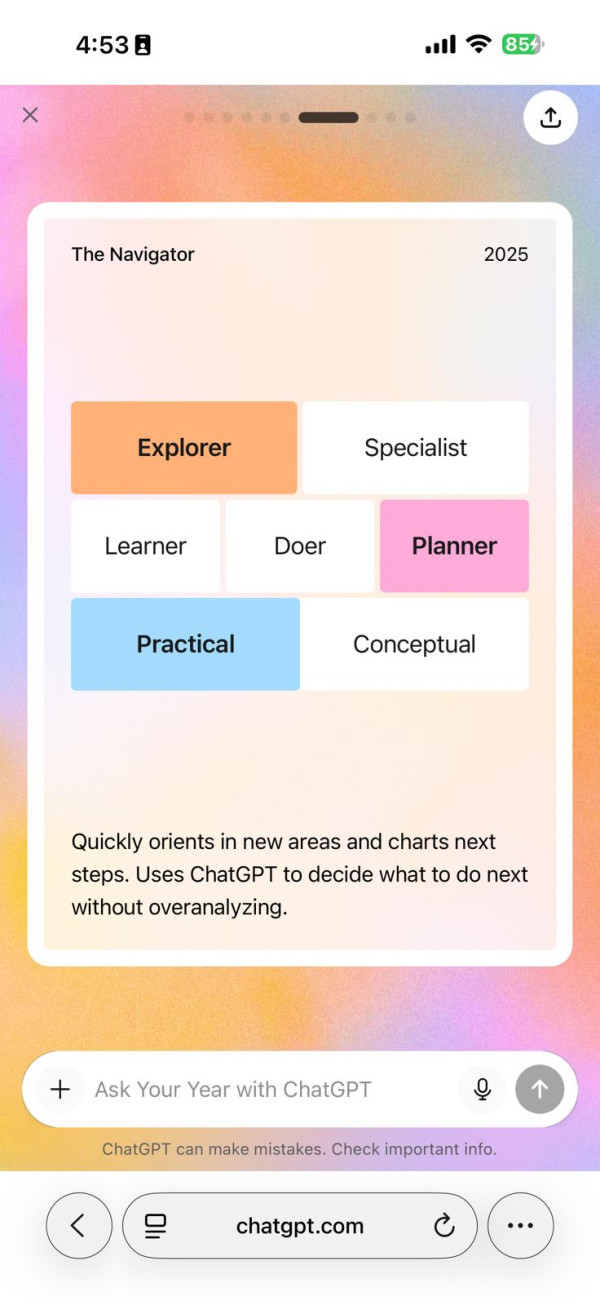 4:53

85

The Navigator

2025

Explorer

Specialist

Learner

Doer

Planner

Practical

Conceptual

Quickly orients in new areas and charts next steps. Uses ChatGPT to decide what to do next without overanalyzing.

Ask Your Year with ChatGPT

ChatGPT can make mistakes. Check important info.

chatgpt.com